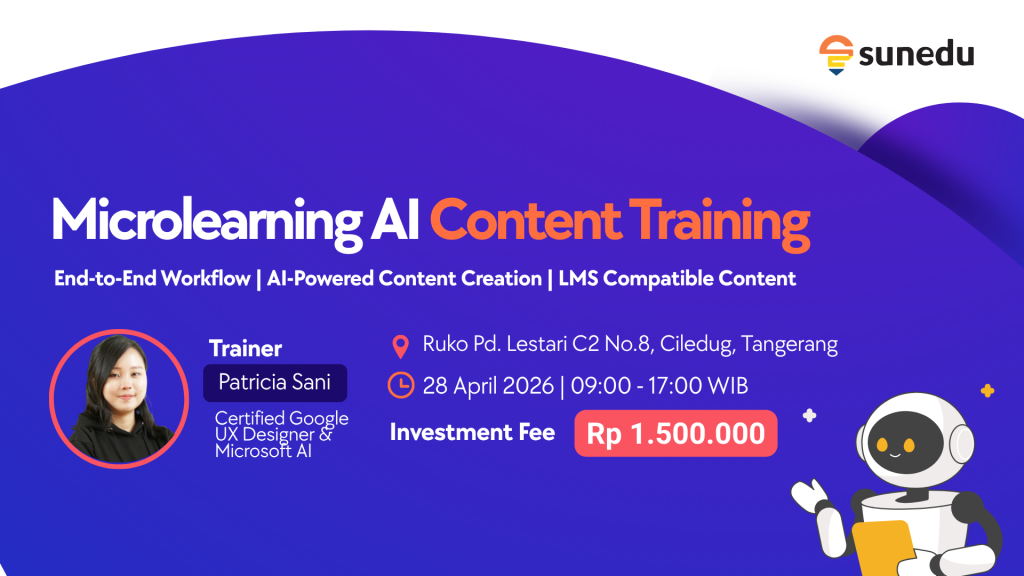 sunedu

Microlearning AI Content Training

End-to-End Workflow | AI-Powered Content Creation | LMS Compatible Content

Trainer
Patricia Sani
Certified Google UX Designer & Microsoft AI

Ruko Pd. Lestari C2 No.8, Ciledug, Tangerang
28 April 2026 | 09:00 - 17:00 WIB

Investment Fee Rp 1.500.000